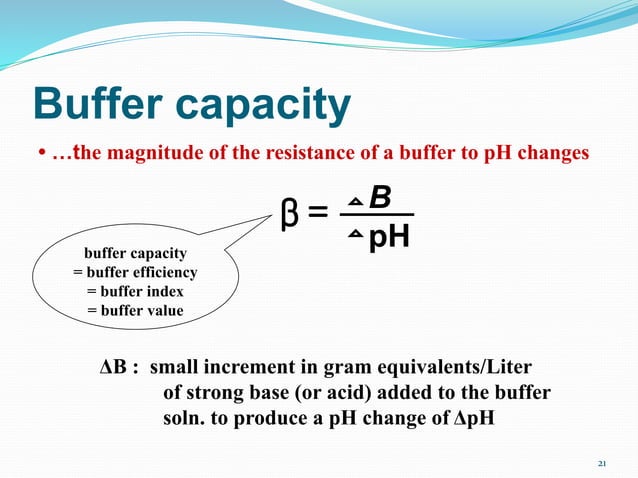 Buffer capacity

• …the magnitude of the resistance of a buffer to pH changes

$\beta = \frac{\Delta B}{\Delta pH}$

buffer capacity
= buffer efficiency
= buffer index
= buffer value

ΔB : small increment in gram equivalents/Liter of strong base (or acid) added to the buffer soln. to produce a pH change of ΔpH

21